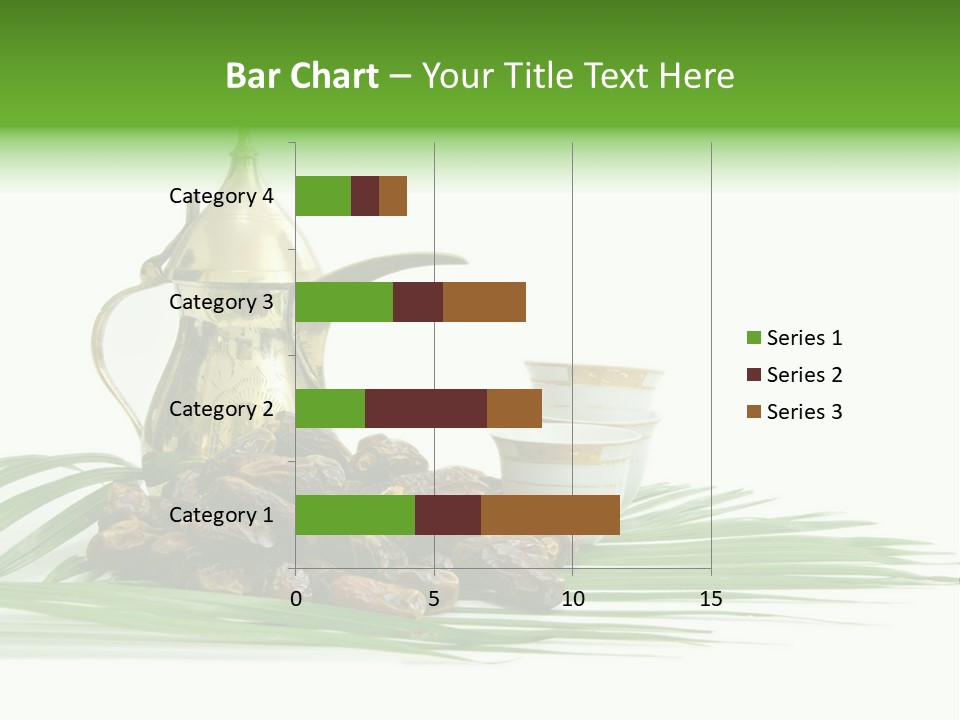 Bar Chart – Your Title Text Here

Category 4
Category 3
Category 2
Category 1

0
5
10
15

Series 1
Series 2
Series 3